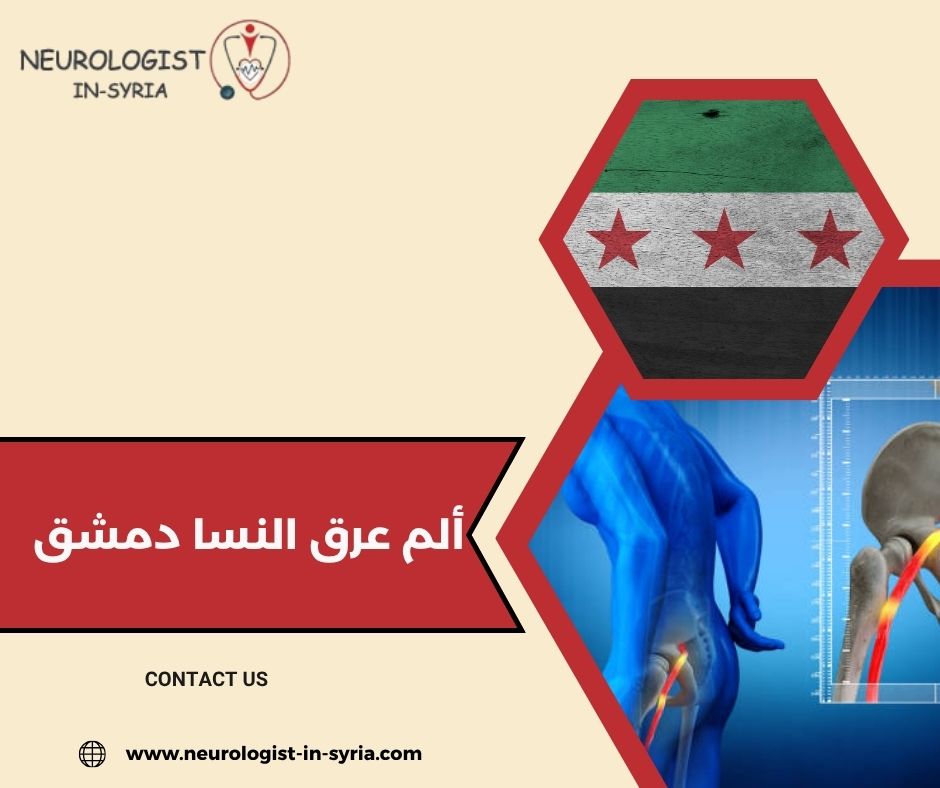 NEUROLOGIST
IN-SYRIA

ألم عرق النسا دمشق

CONTACT US

www.neurologist-in-syria.com